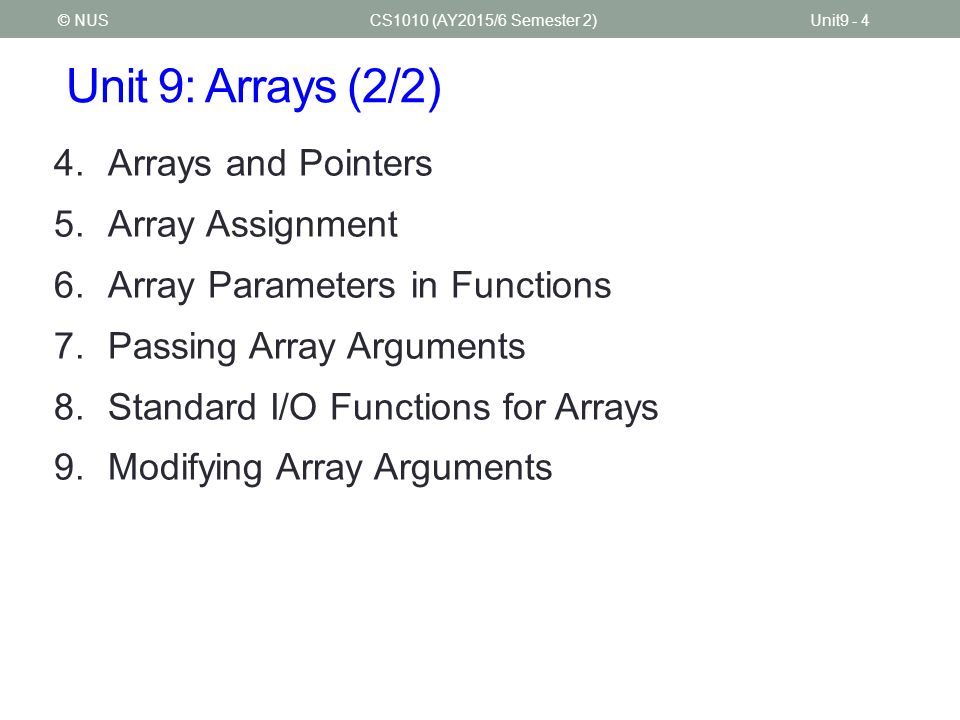 © NUS CS1010 (AY2015/6 Semester 2) Unit9 - 4

Unit 9: Arrays (2/2)

4. Arrays and Pointers
5. Array Assignment
6. Array Parameters in Functions
7. Passing Array Arguments
8. Standard I/O Functions for Arrays
9. Modifying Array Arguments